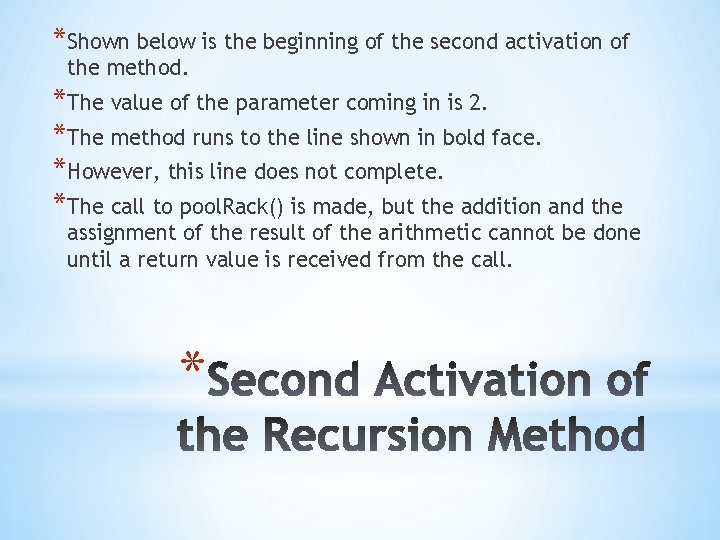 *Shown below is the beginning of the second activation of the method.

*The value of the parameter coming in is 2.

*The method runs to the line shown in bold face.

*However, this line does not complete.

*The call to poolRack() is made, but the addition and the assignment of the result of the arithmetic cannot be done until a return value is received from the call.

*Second Activation of the Recursion Method